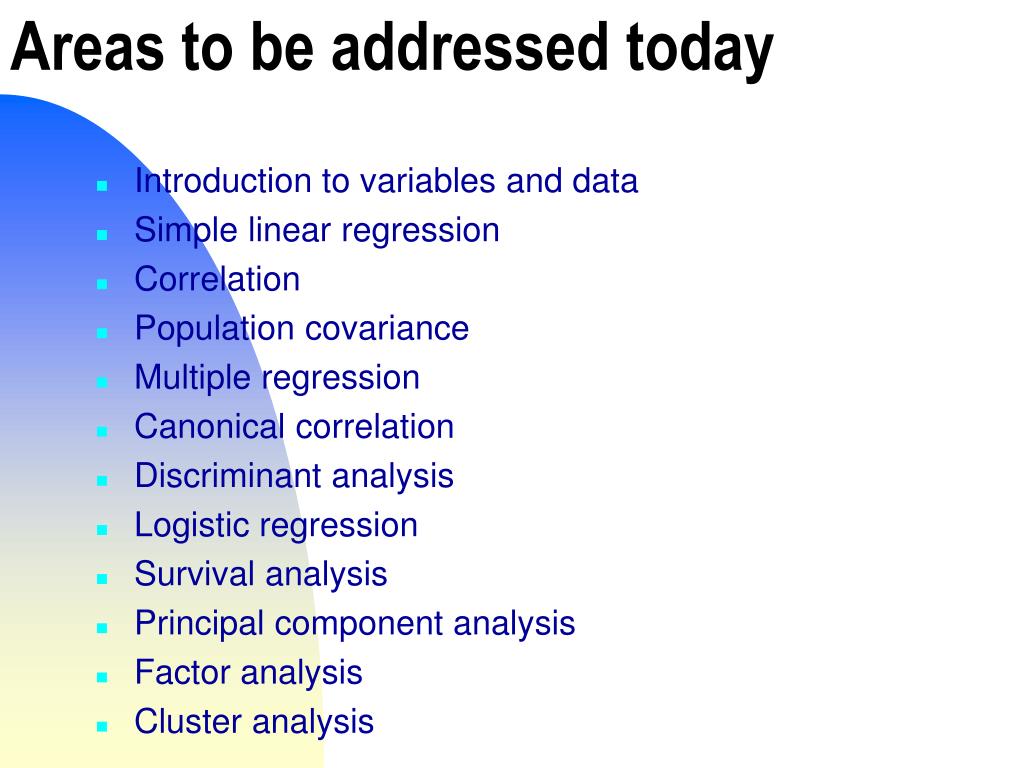 Areas to be addressed today

- Introduction to variables and data
- Simple linear regression
- Correlation
- Population covariance
- Multiple regression
- Canonical correlation
- Discriminant analysis
- Logistic regression
- Survival analysis
- Principal component analysis
- Factor analysis
- Cluster analysis